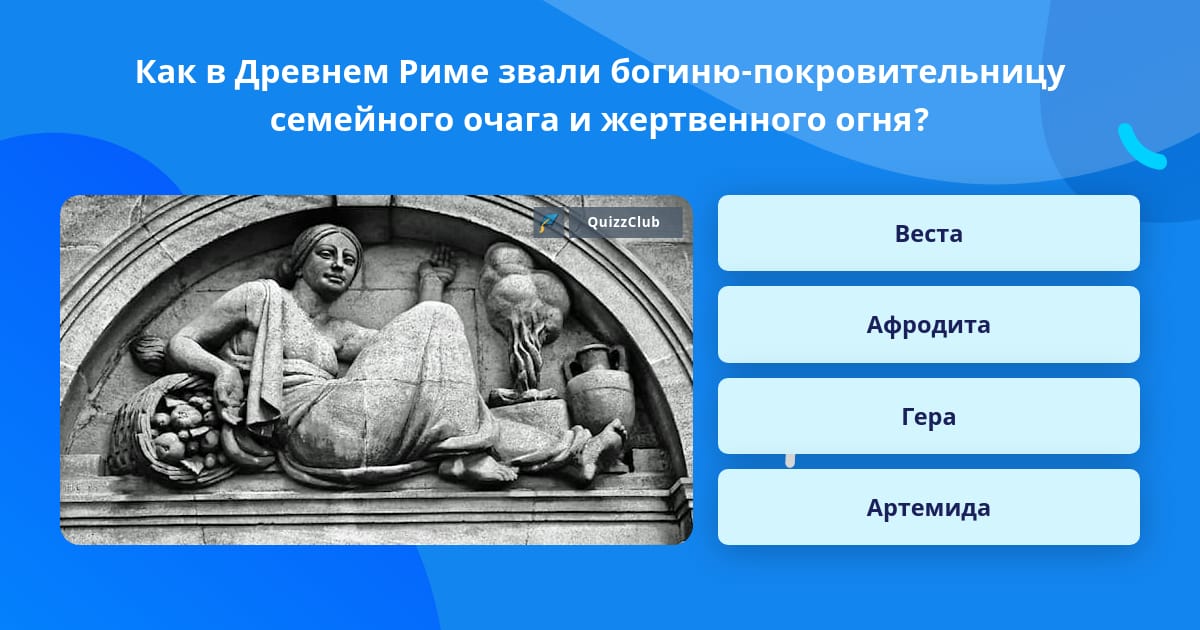 Как в Древнем Риме звали богиню-покровительницу семейного очага и жертвенного огня?

QuizzClub

Веста

Афродита

Гера

Артемида